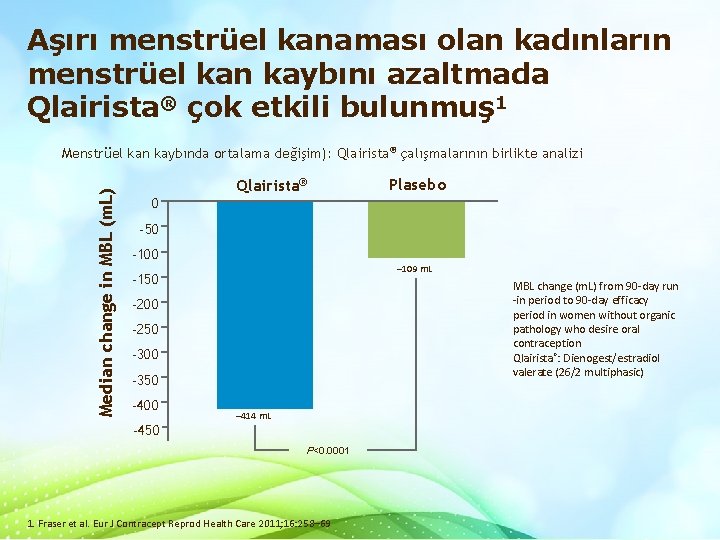 Aşırı menstrüel kanaması olan kadınların menstrüel kan kaybını azaltmada Qlairista® çok etkili bulunmuş¹

Menstrüel kan kaybında ortalama değişim): Qlairista® çalışmalarının birlikte analizi

Median change in MBL (mL)

Qlairista®

Plasebo

0
-50
-100
-150
-200
-250
-300
-350
-400
-450

–414 mL

–109 mL

P<0.0001

MBL change (mL) from 90-day run-in period to 90-day efficacy period in women without organic pathology who desire oral contraception
Qlairista®: Dienogest/estradiol valerate (26/2 multiphasic)

1. Fraser et al. Eur J Contracept Reprod Health Care 2011;16:258–69